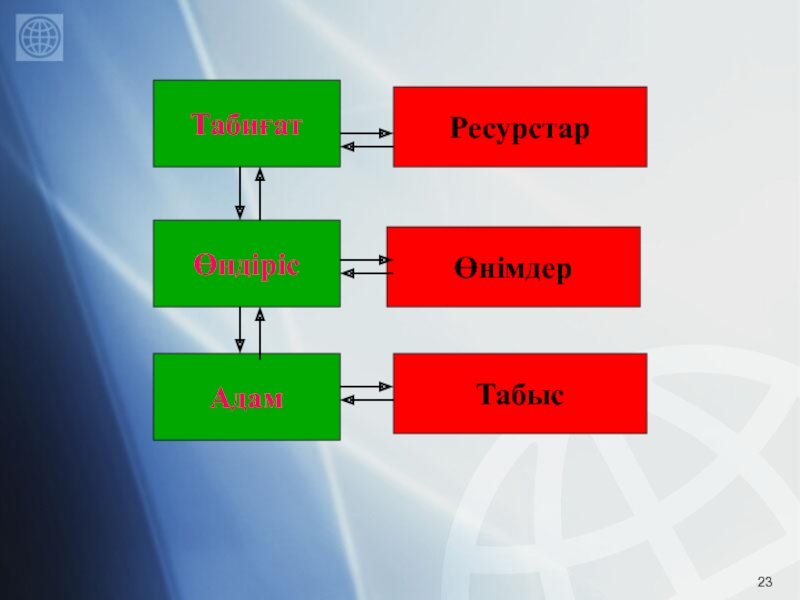 Табиғат

Ресурстар

Өндіріс

Өнімдер

Адам

Табыс

23